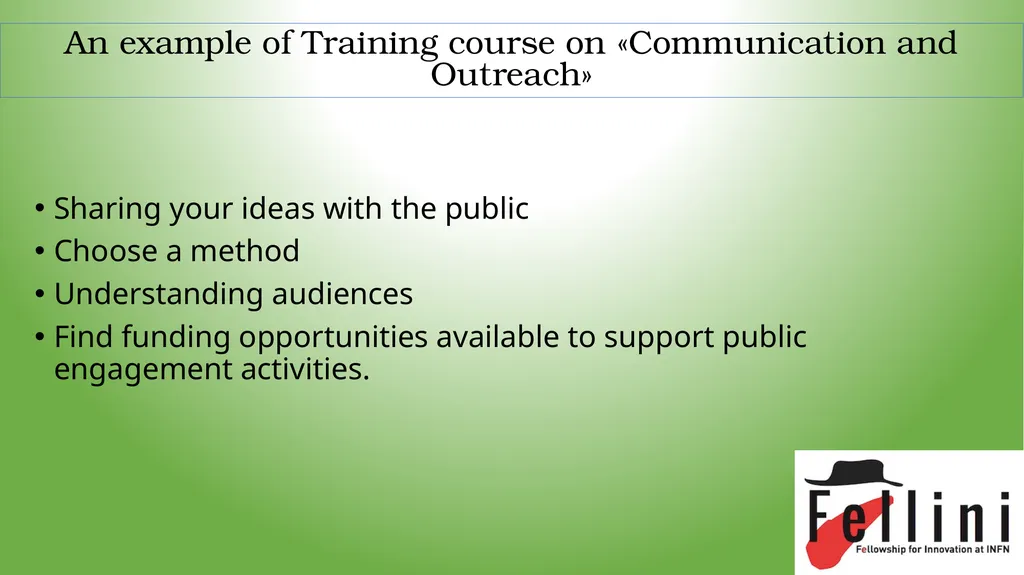 An example of Training course on «Communication and Outreach»

• Sharing your ideas with the public
• Choose a method
• Understanding audiences
• Find funding opportunities available to support public engagement activities.

Fellini
Fellowship for Innovation at INFN